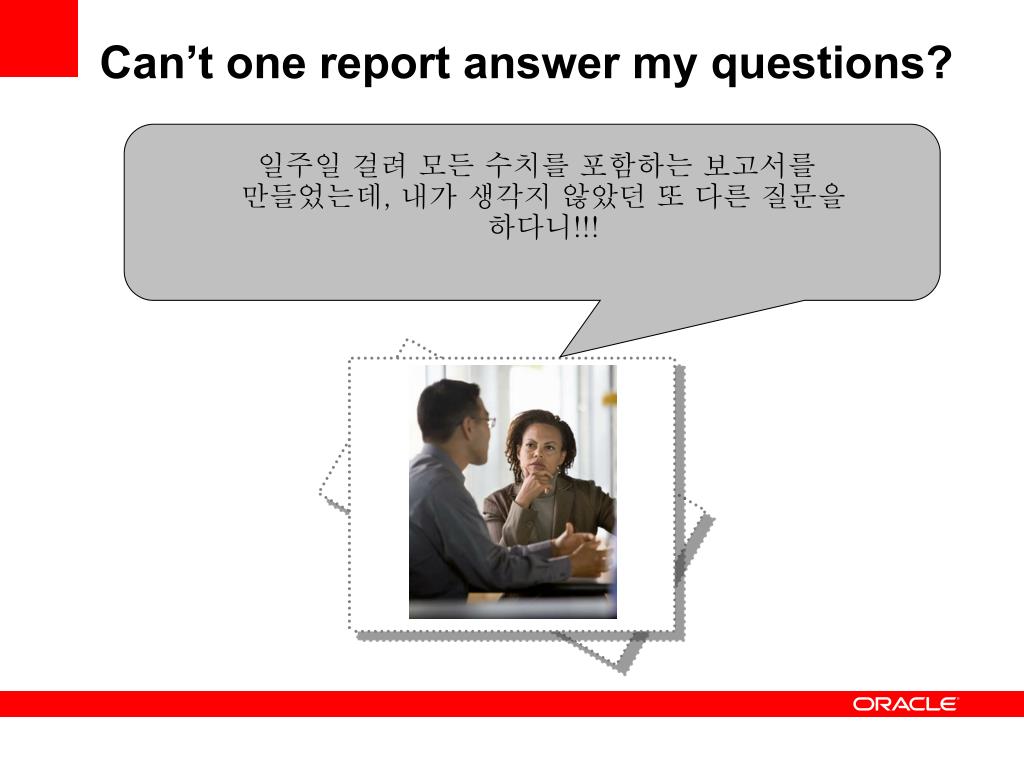 Can’t one report answer my questions?

일주일 걸려 모든 수치를 포함하는 보고서를 만들었는데, 내가 생각지 않았던 또 다른 질문을 하다니!!!

ORACLE